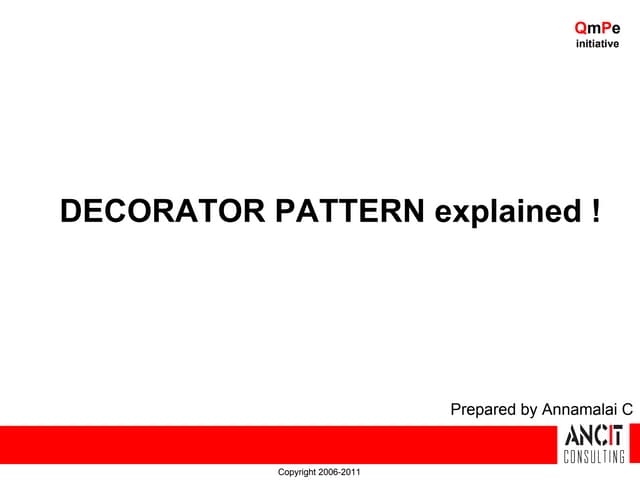 QmPe
initiative

DECORATOR PATTERN explained !

Prepared by Annamalai C

ANCIT
CONSULTING

Copyright 2006-2011